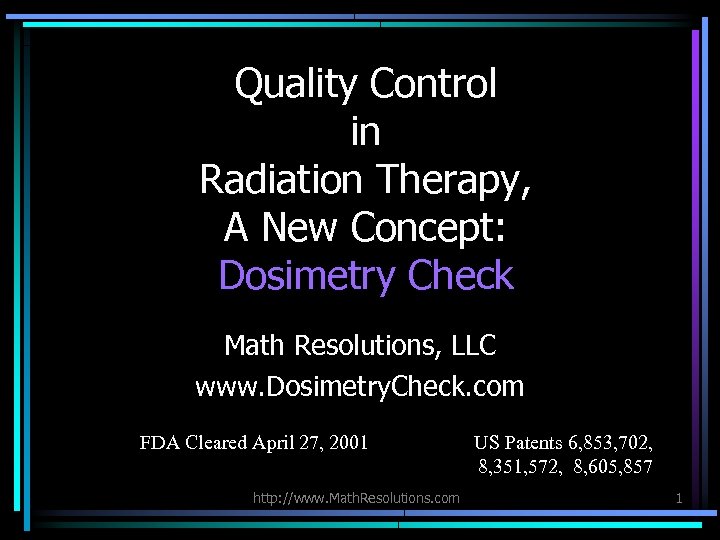 Quality Control
in
Radiation Therapy,
A New Concept:
Dosimetry Check

Math Resolutions, LLC
www.DosimetryCheck.com

FDA Cleared April 27, 2001

US Patents 6,853,702, 8,351,572, 8,605,857

http://www.MathResolutions.com

1